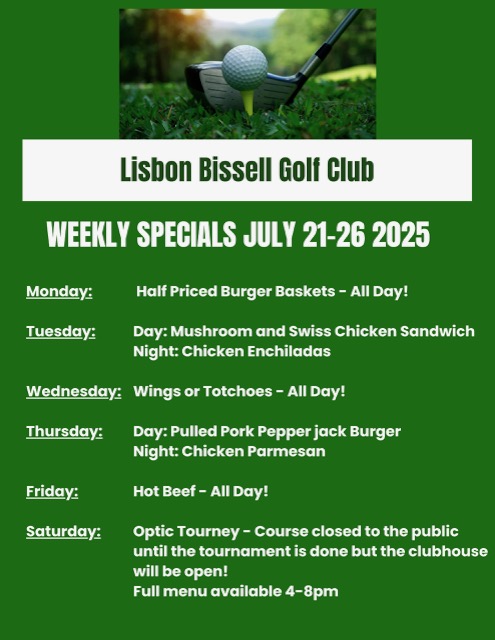 Lisbon Bissell Golf Club

WEEKLY SPECIALS JULY 21-26 2025

Monday: Half Priced Burger Baskets - All Day!

Tuesday: Day: Mushroom and Swiss Chicken Sandwich
Night: Chicken Enchiladas

Wednesday: Wings or Totchoes - All Day!

Thursday: Day: Pulled Pork Pepper jack Burger
Night: Chicken Parmesan

Friday: Hot Beef - All Day!

Saturday: Optic Tourney - Course closed to the public until the tournament is done but the clubhouse will be open!
Full menu available 4-8pm